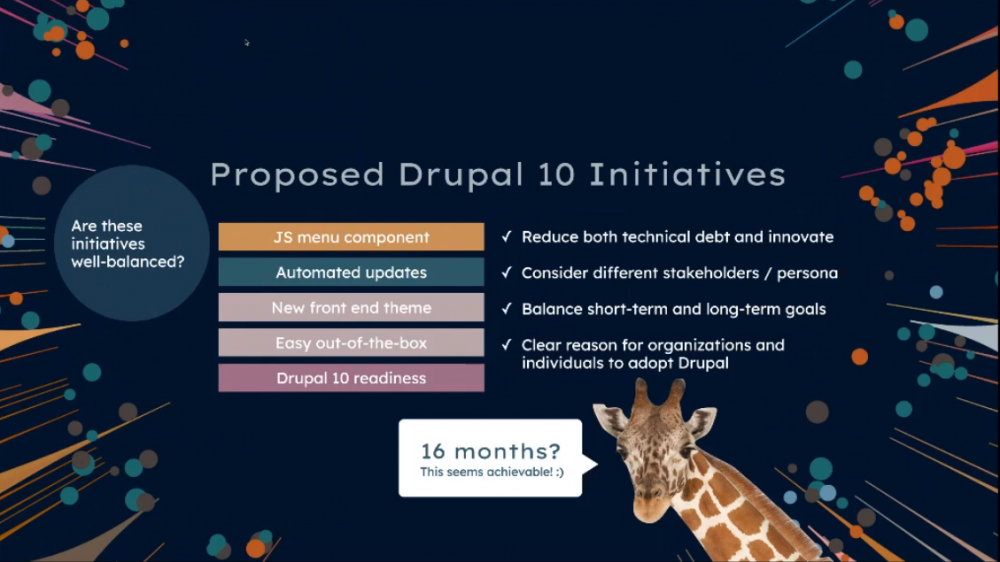 Proposed Drupal 10 Initiatives

Are these initiatives well-balanced?

JS menu component

Automated updates

New front end theme

Easy out-of-the-box

Drupal 10 readiness

✓ Reduce both technical debt and innovate

✓ Consider different stakeholders / persona

✓ Balance short-term and long-term goals

✓ Clear reason for organizations and individuals to adopt Drupal

16 months?
This seems achievable! :)